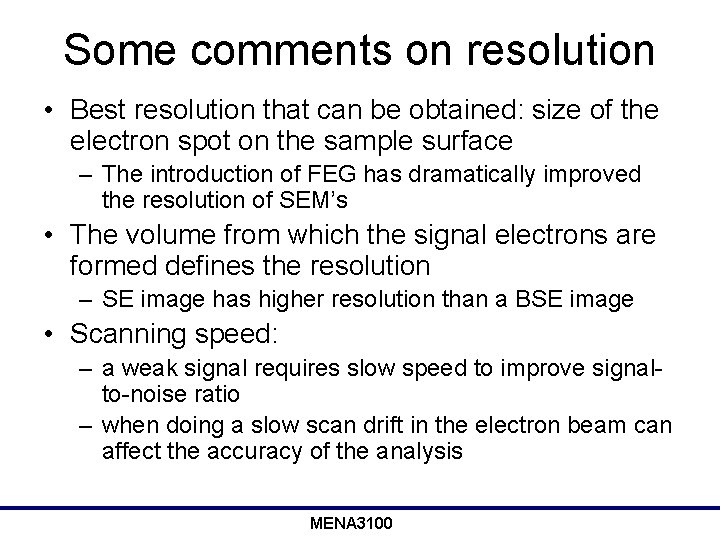 Some comments on resolution

• Best resolution that can be obtained: size of the electron spot on the sample surface
  – The introduction of FEG has dramatically improved the resolution of SEM's
• The volume from which the signal electrons are formed defines the resolution
  – SE image has higher resolution than a BSE image
• Scanning speed:
  – a weak signal requires slow speed to improve signal-to-noise ratio
  – when doing a slow scan drift in the electron beam can affect the accuracy of the analysis

MENA3100